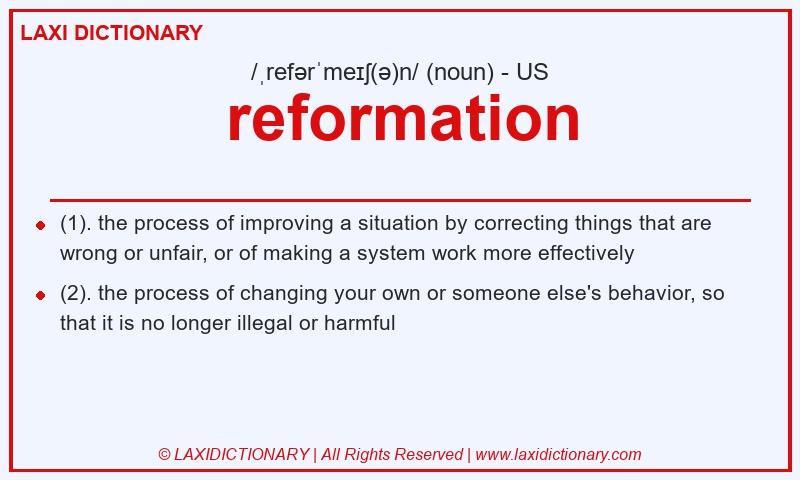 LAXI DICTIONARY

/ˌrefərˈmeɪʃ(ə)n/ (noun) - US

reformation

(1). the process of improving a situation by correcting things that are wrong or unfair, or of making a system work more effectively

(2). the process of changing your own or someone else's behavior, so that it is no longer illegal or harmful

© LAXIDICTIONARY | All Rights Reserved | www.laxidictionary.com